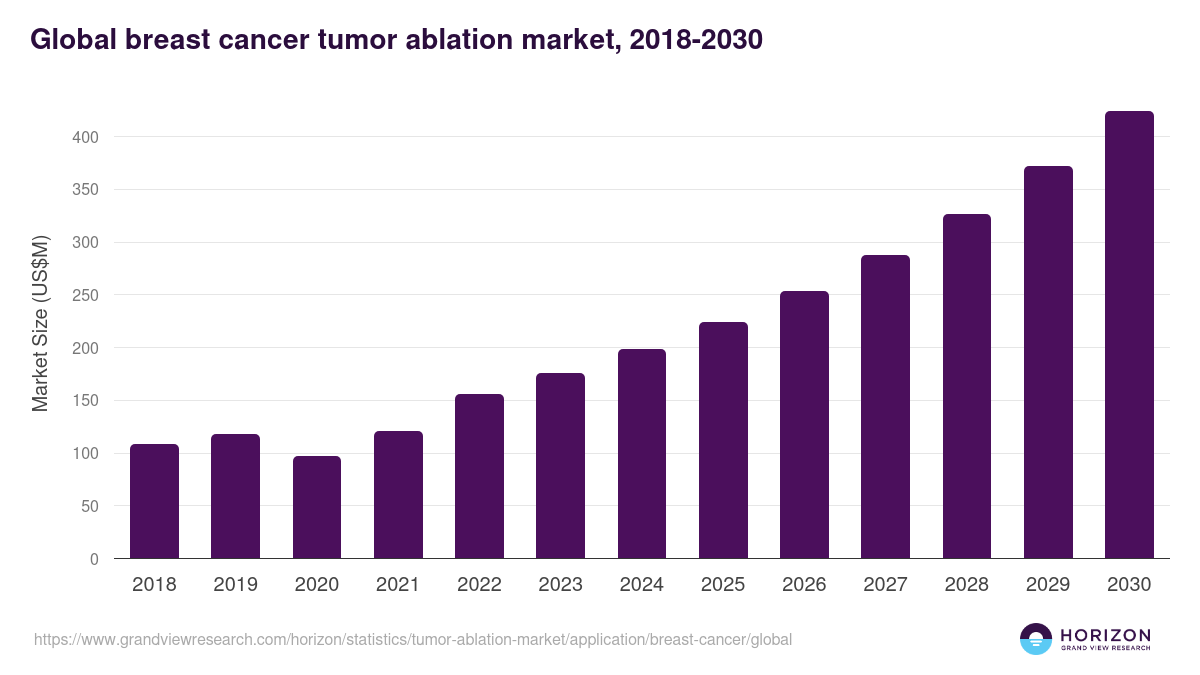 Global breast cancer tumor ablation market, 2018-2030

Market Size (US$M)

400
350
300
250
200
150
100
50
0

2018
2019
2020
2021
2022
2023
2024
2025
2026
2027
2028
2029
2030

https://www.grandviewresearch.com/horizon/statistics/tumor-ablation-market/application/breast-cancer/global

HORIZON
GRAND VIEW RESEARCH